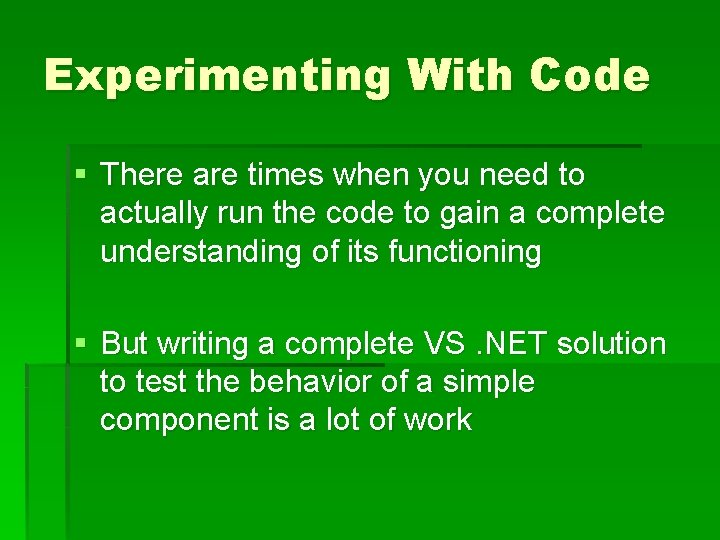 Experimenting With Code

▪ There are times when you need to actually run the code to gain a complete understanding of its functioning

▪ But writing a complete VS .NET solution to test the behavior of a simple component is a lot of work